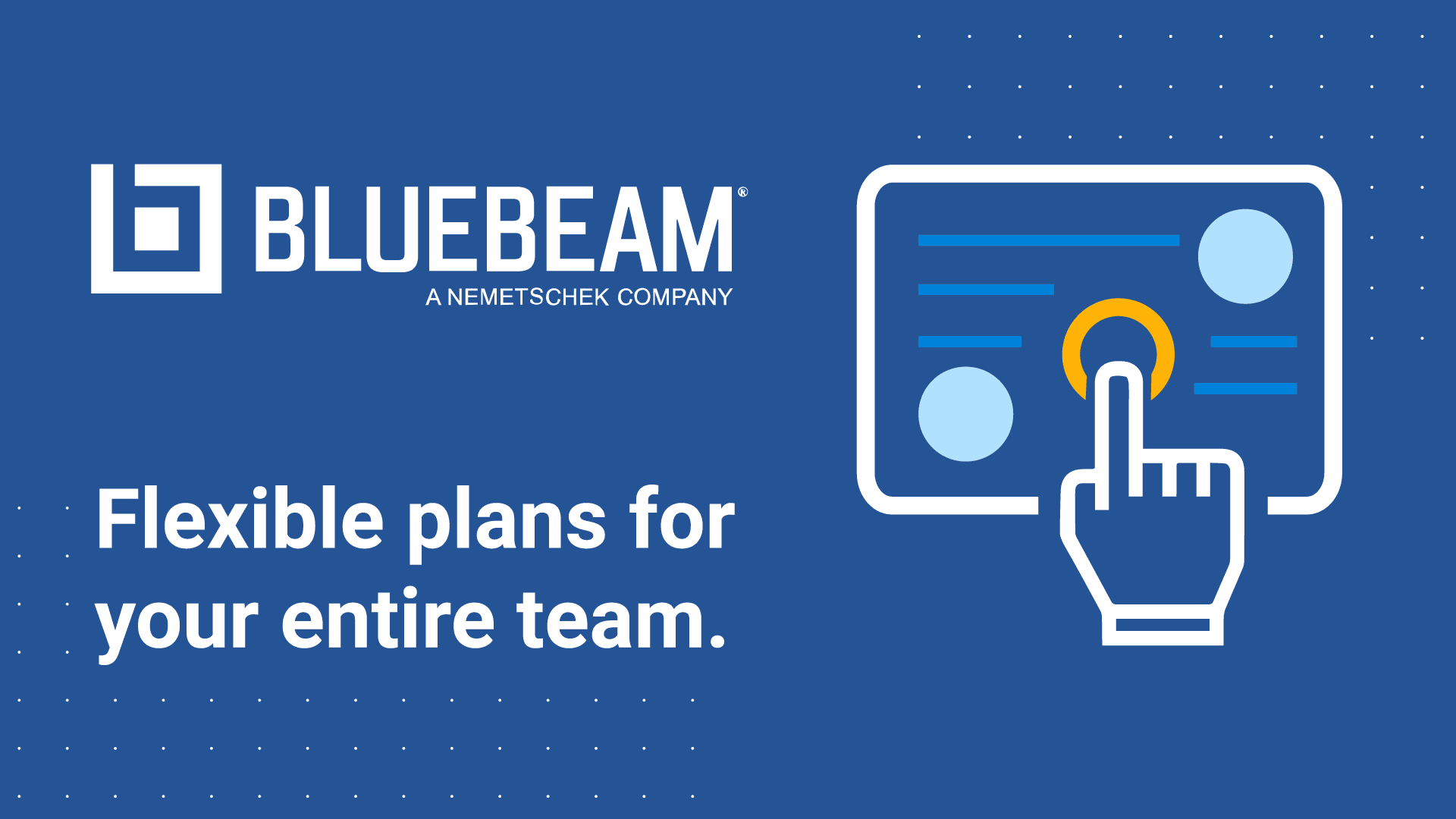 BLUEBEAM®
A NEMETSCHEK COMPANY

Flexible plans for your entire team.